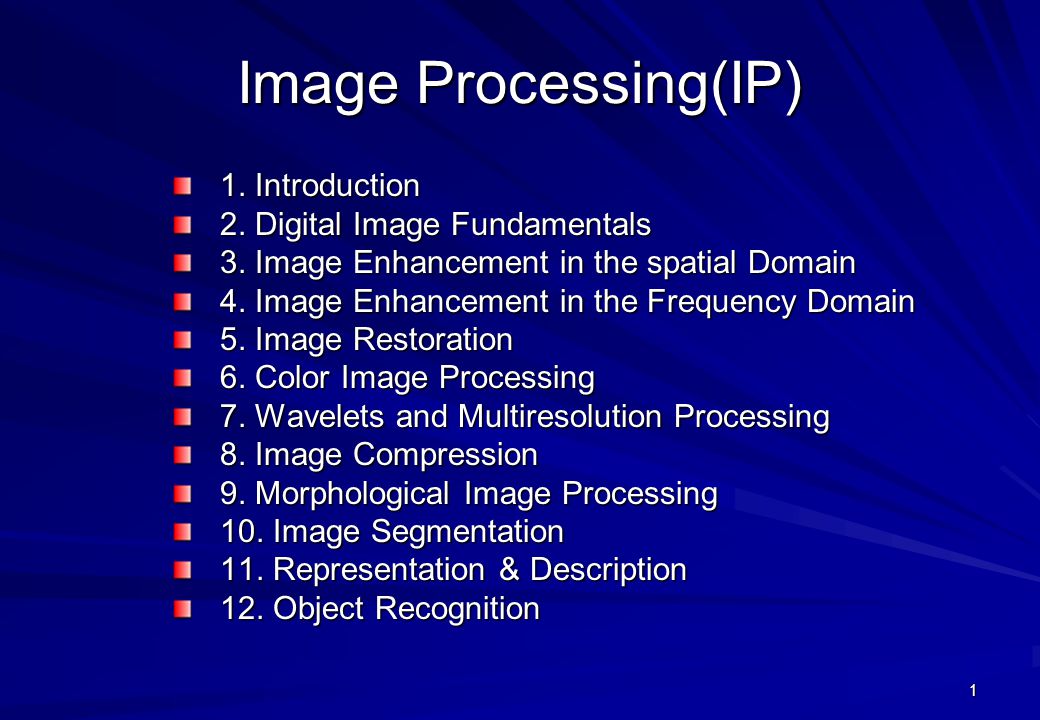 Image Processing(IP)

1. Introduction
2. Digital Image Fundamentals
3. Image Enhancement in the spatial Domain
4. Image Enhancement in the Frequency Domain
5. Image Restoration
6. Color Image Processing
7. Wavelets and Multiresolution Processing
8. Image Compression
9. Morphological Image Processing
10. Image Segmentation
11. Representation & Description
12. Object Recognition

1